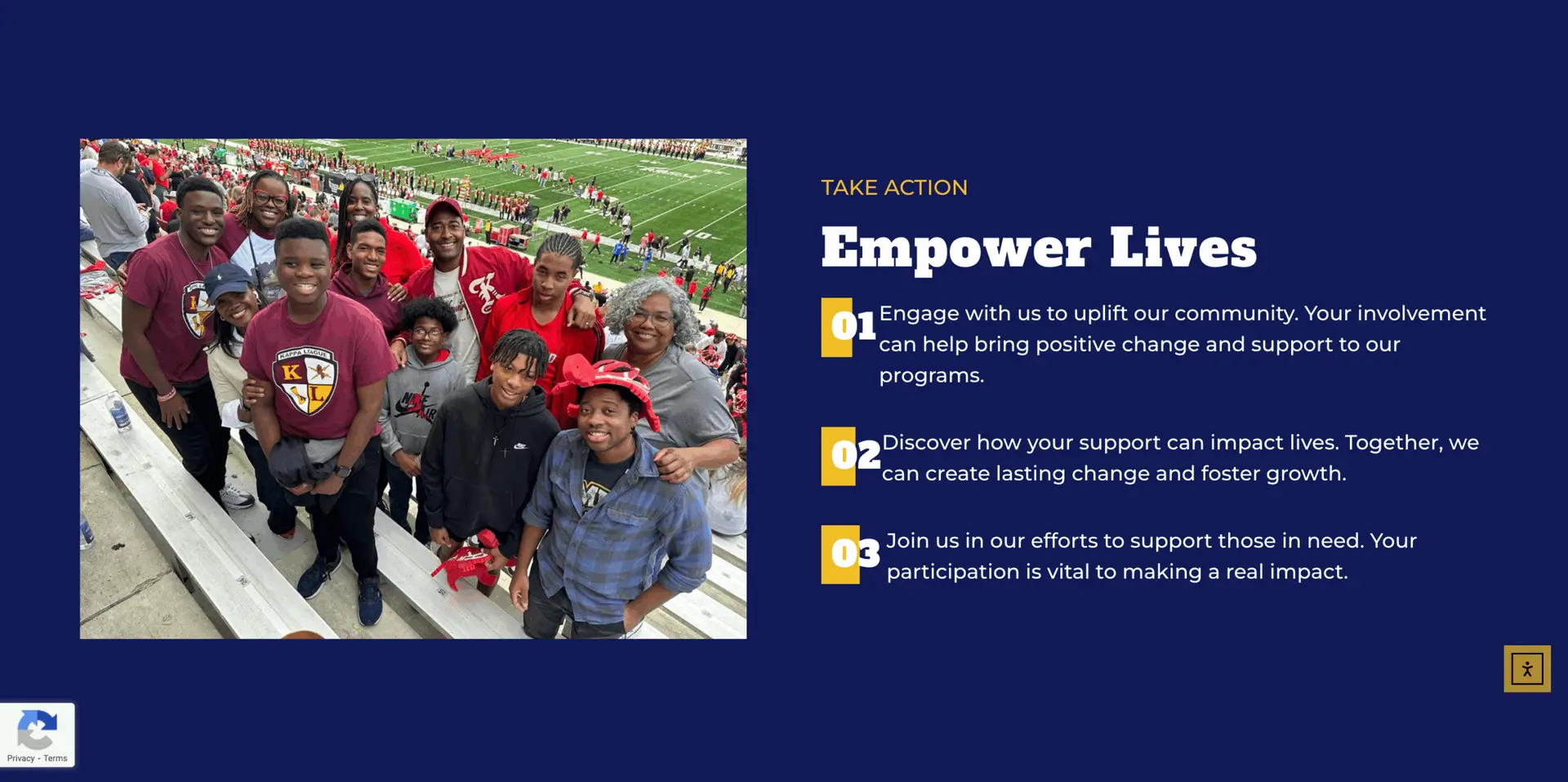 KAPPA LEAGUE

K L

TAKE ACTION

Empower Lives

01 Engage with us to uplift our community. Your involvement can help bring positive change and support to our programs.

02 Discover how your support can impact lives. Together, we can create lasting change and foster growth.

03 Join us in our efforts to support those in need. Your participation is vital to making a real impact.

Privacy - Terms